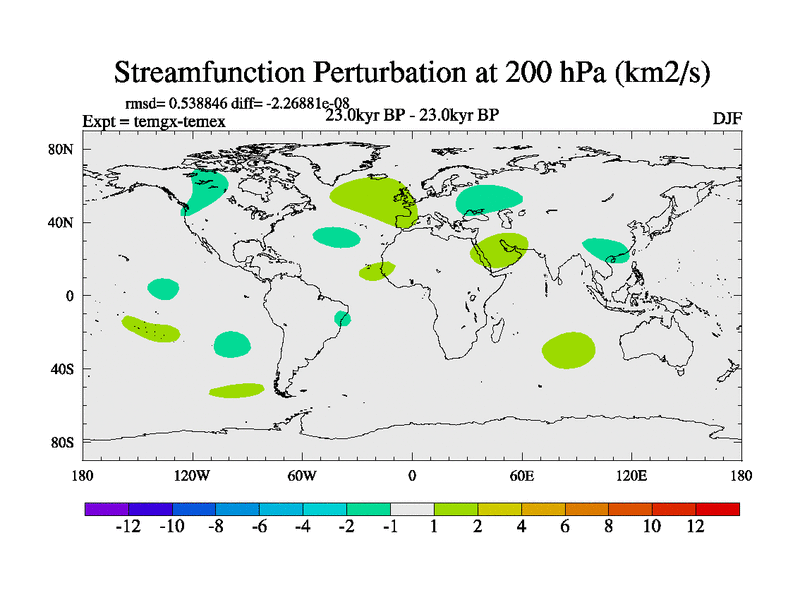 Streamfunction Perturbation at 200 hPa (km2/s)

rmsd= 0.538846 diff= -2.26881e-08
Expt = temgx-temex
23.0kyr BP - 23.0kyr BP
DJF

80N
40N
0
40S
80S

180
120W
60W
0
60E
120E
180

-12 -10 -8 -6 -4 -2 -1 1 2 4 6 8 10 12